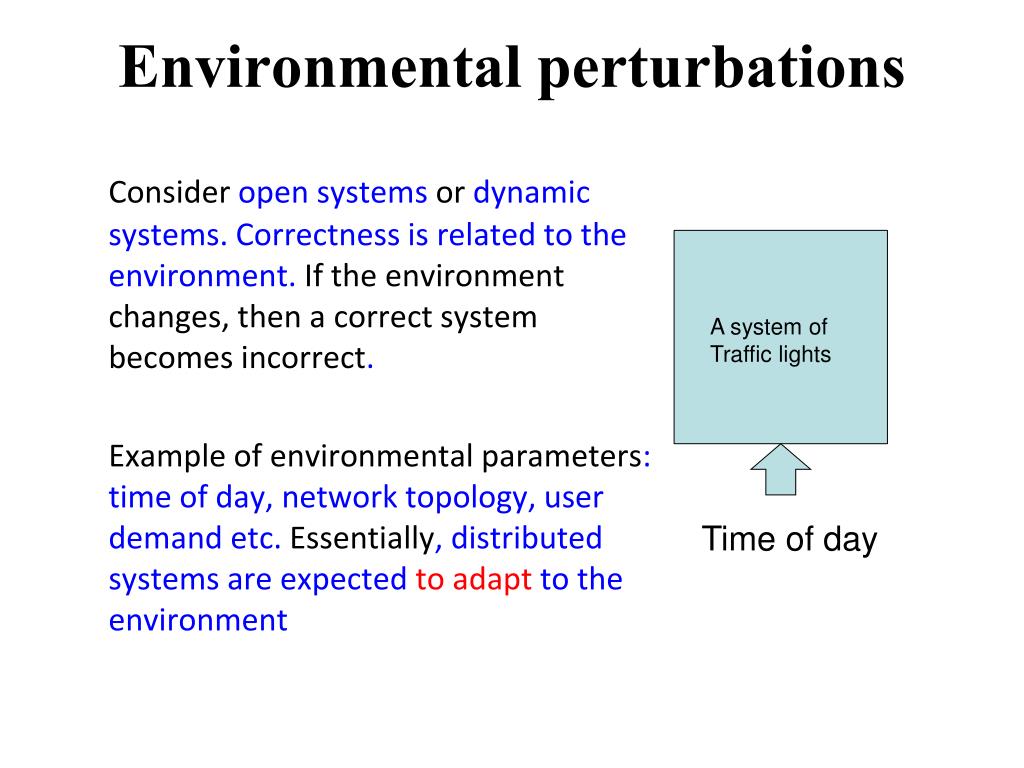 Environmental perturbations

Consider open systems or dynamic systems. Correctness is related to the environment. If the environment changes, then a correct system becomes incorrect.

Example of environmental parameters: time of day, network topology, user demand etc. Essentially, distributed systems are expected to adapt to the environment

A system of Traffic lights

Time of day